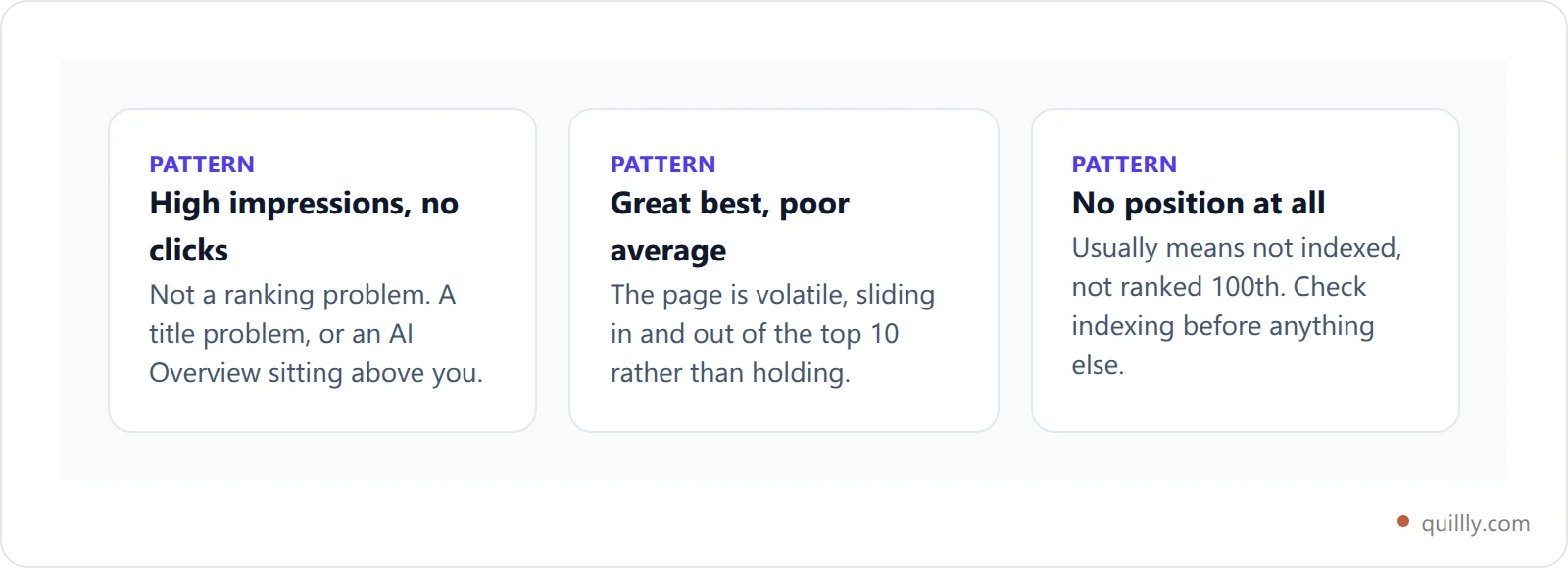 PATTERN
High impressions, no clicks
Not a ranking problem. A title problem, or an AI Overview sitting above you.

PATTERN
Great best, poor average
The page is volatile, sliding in and out of the top 10 rather than holding.

PATTERN
No position at all
Usually means not indexed, not ranked 100th. Check indexing before anything else.

quillly.com